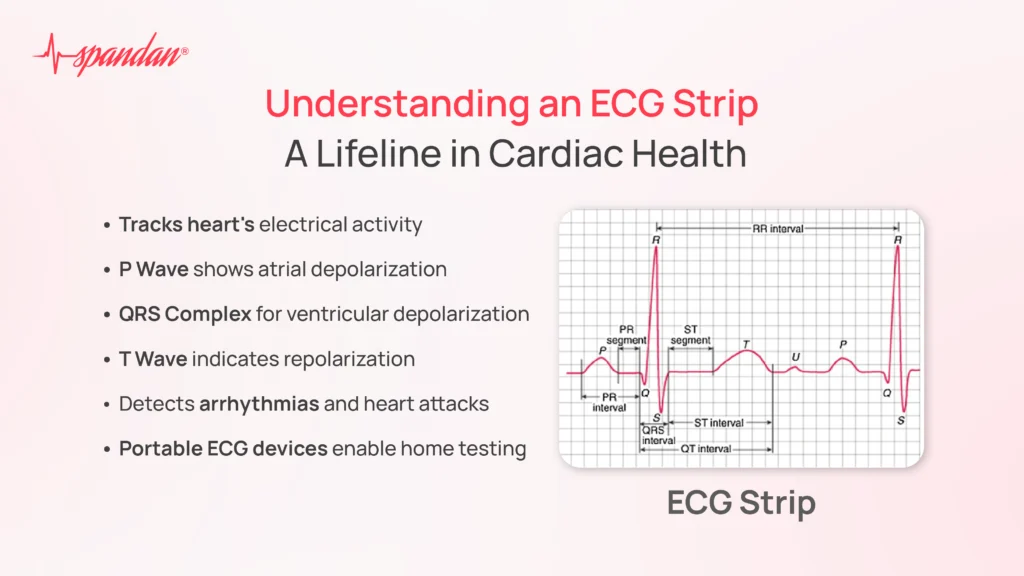 spandan®

Understanding an ECG Strip
A Lifeline in Cardiac Health

• Tracks heart's electrical activity
• P Wave shows atrial depolarization
• QRS Complex for ventricular depolarization
• T Wave indicates repolarization
• Detects arrhythmias and heart attacks
• Portable ECG devices enable home testing

RR interval
R
R
PR segment
ST segment
P
T
U
P
Q
Q
PR interval
S
S
QRS interval
ST interval
QT interval

ECG Strip